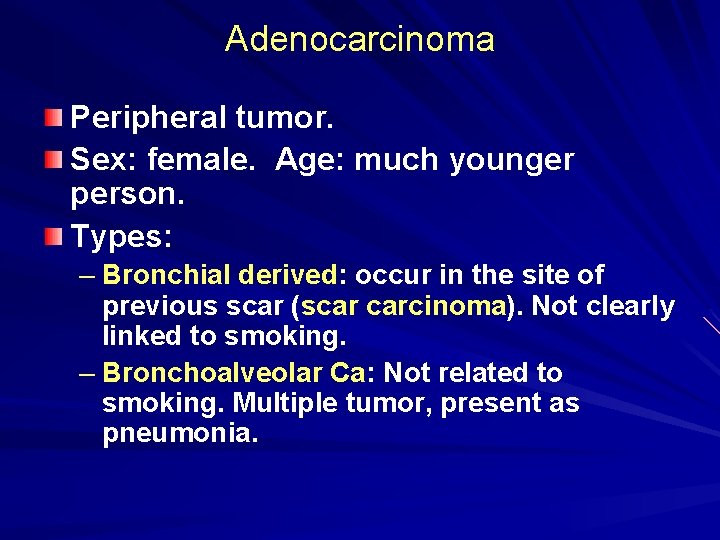 Adenocarcinoma

Peripheral tumor.

Sex: female. Age: much younger person.

Types:

– Bronchial derived: occur in the site of previous scar (scar carcinoma). Not clearly linked to smoking.

– Bronchoalveolar Ca: Not related to smoking. Multiple tumor, present as pneumonia.